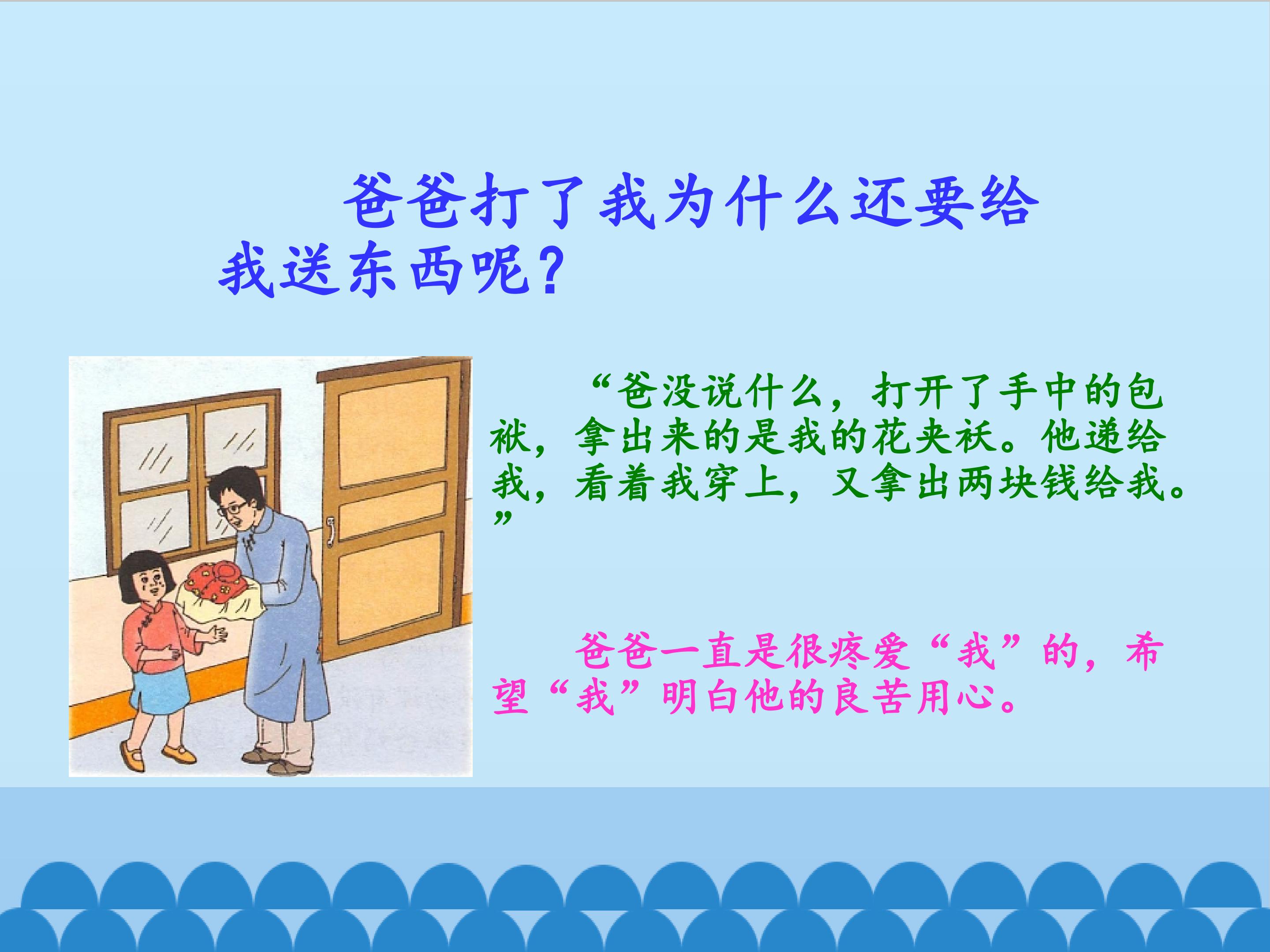 爸爸打了我为什么还要给我送东西呢？

“爸没说什么，打开了手中的包袱，拿出来的是我的花夹袄。他递给我，看着我穿上，又拿出两块钱给我。”

爸爸一直是很疼爱“我”的，希望“我”明白他的良苦用心。